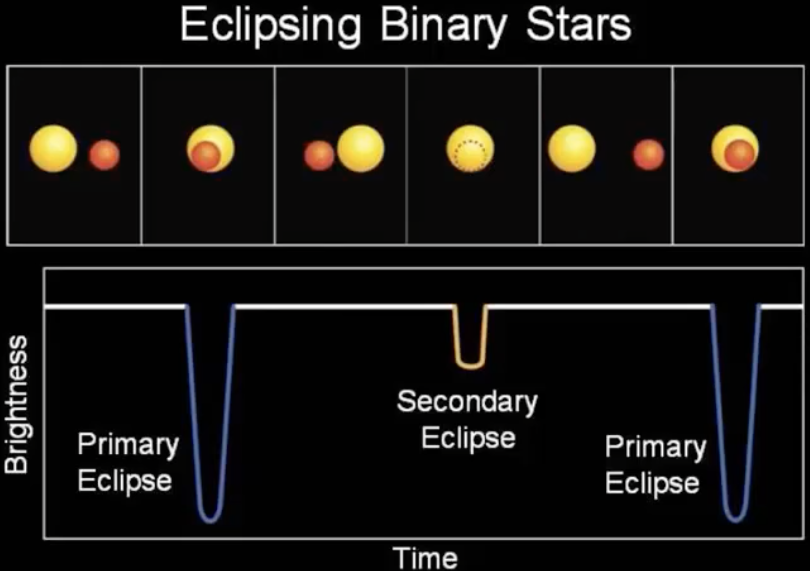 Eclipsing Binary Stars

Brightness

Primary Eclipse

Secondary Eclipse

Primary Eclipse

Time